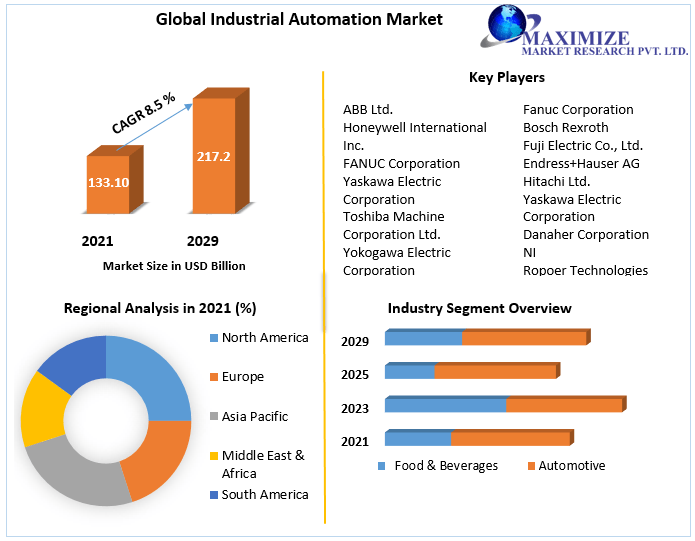 Global Industrial Automation Market

MAXIMIZE
MARKET RESEARCH PVT. LTD.

CAGR 8.5 %

133.10

217.2

2021

2029

Market Size in USD Billion

Key Players

ABB Ltd.
Honeywell International Inc.
FANUC Corporation
Yaskawa Electric Corporation
Toshiba Machine Corporation Ltd.
Yokogawa Electric Corporation

Fanuc Corporation
Bosch Rexroth
Fuji Electric Co., Ltd.
Endress+Hauser AG
Hitachi Ltd.
Yaskawa Electric Corporation
Danaher Corporation
NI
Ropoer Technologies

Regional Analysis in 2021 (%)

North America
Europe
Asia Pacific
Middle East & Africa
South America

Industry Segment Overview

2029
2025
2023
2021

Food & Beverages
Automotive